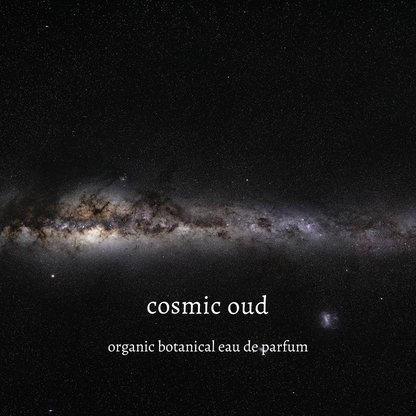 cosmic oud

organic botanical eau de parfum